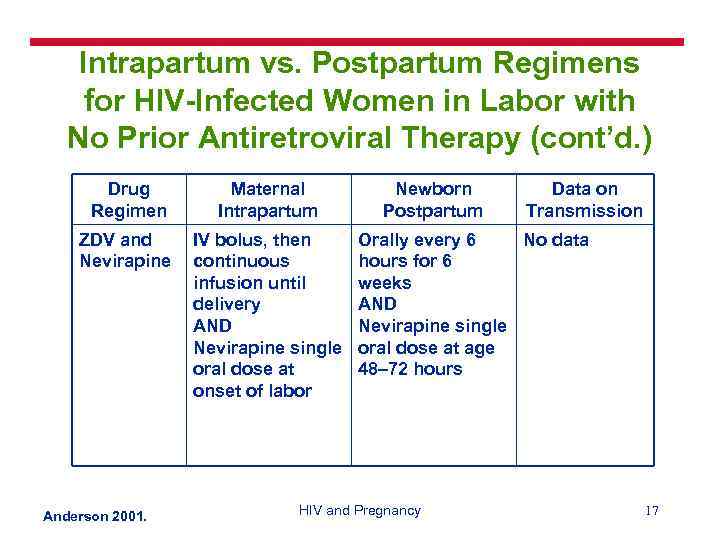 Intrapartum vs. Postpartum Regimens for HIV-Infected Women in Labor with No Prior Antiretroviral Therapy (cont'd.)

| Drug Regimen | Maternal Intrapartum | Newborn Postpartum | Data on Transmission |
|---|---|---|---|
| ZDV and Nevirapine | IV bolus, then continuous infusion until delivery AND Nevirapine single oral dose at onset of labor | Orally every 6 hours for 6 weeks AND Nevirapine single oral dose at age 48–72 hours | No data |

Anderson 2001.

HIV and Pregnancy

17